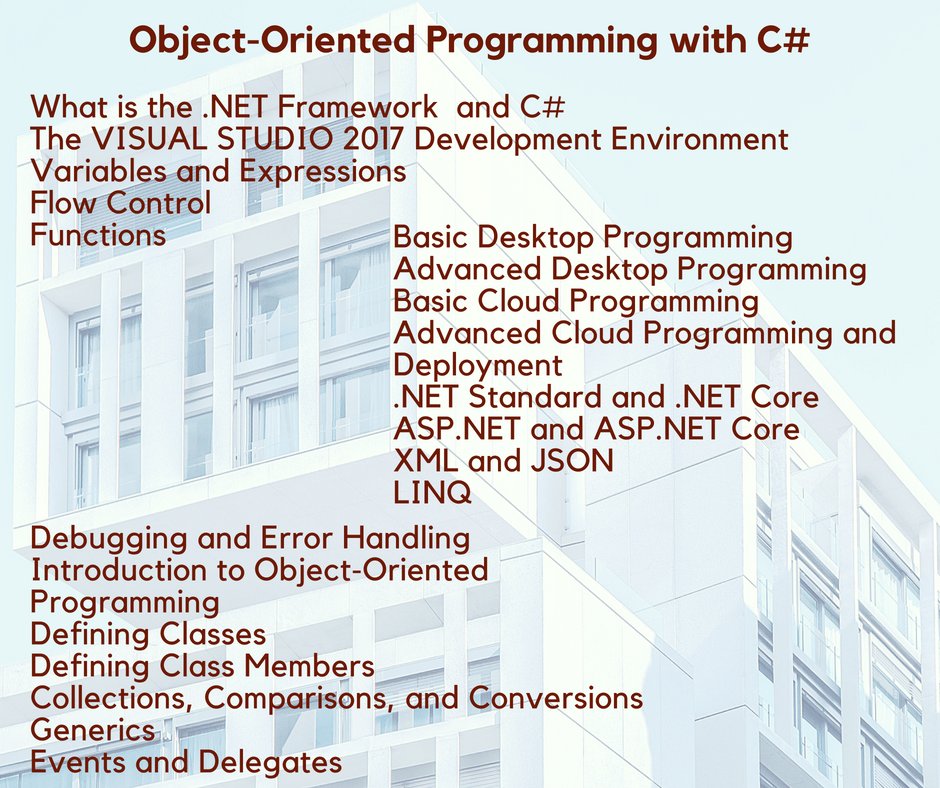 Object-Oriented Programming with C#

What is the .NET Framework and C#
The VISUAL STUDIO 2017 Development Environment
Variables and Expressions
Flow Control
Functions

Basic Desktop Programming
Advanced Desktop Programming
Basic Cloud Programming
Advanced Cloud Programming and Deployment
.NET Standard and .NET Core
ASP.NET and ASP.NET Core
XML and JSON
LINQ

Debugging and Error Handling
Introduction to Object-Oriented Programming
Defining Classes
Defining Class Members
Collections, Comparisons, and Conversions
Generics
Events and Delegates